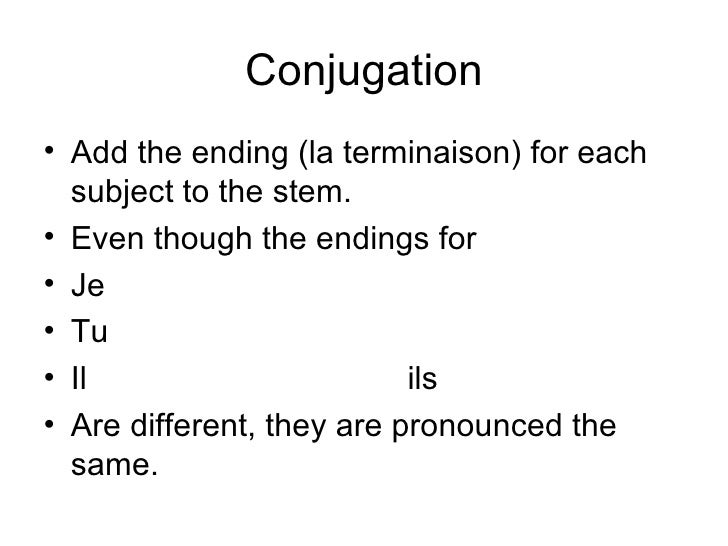 Conjugation

• Add the ending (la terminaison) for each subject to the stem.
• Even though the endings for
• Je
• Tu
• Il ils
• Are different, they are pronounced the same.